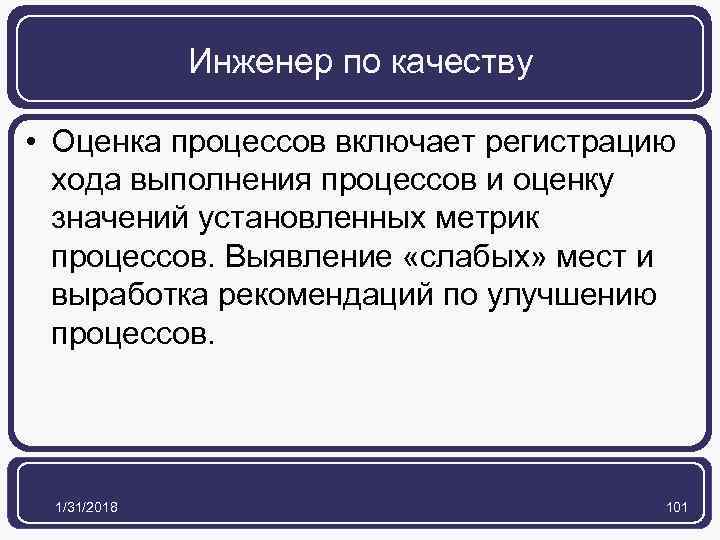 Инженер по качеству

• Оценка процессов включает регистрацию хода выполнения процессов и оценку значений установленных метрик процессов. Выявление «слабых» мест и выработка рекомендаций по улучшению процессов.

1/31/2018

101